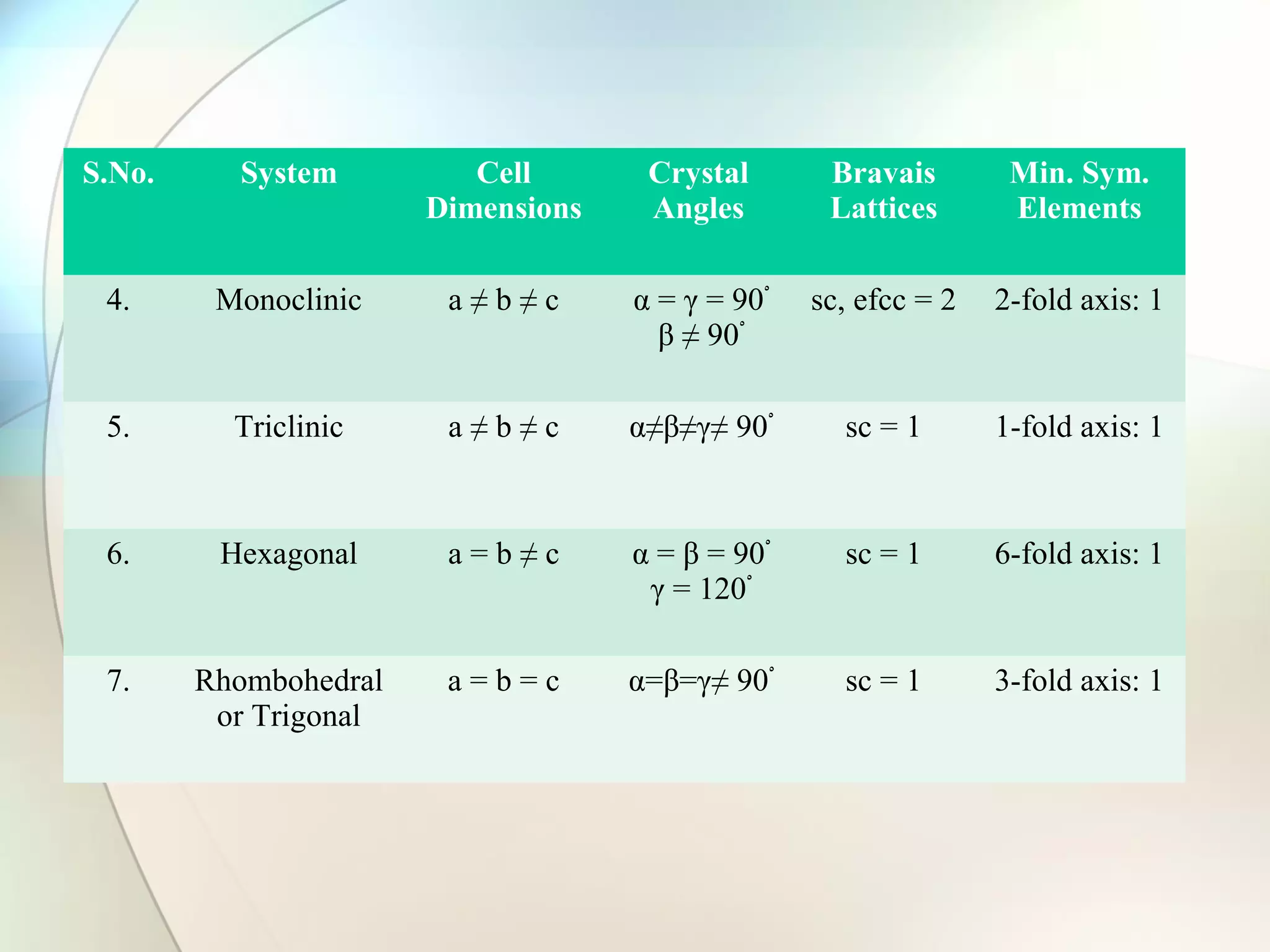 | S.No. | System | Cell Dimensions | Crystal Angles | Bravais Lattices | Min. Sym. Elements |
|---|---|---|---|---|---|
| 4. | Monoclinic | $a \neq b \neq c$ | $\alpha = \gamma = 90^\circ$ $\beta \neq 90^\circ$ | sc, efcc = 2 | 2-fold axis: 1 |
| 5. | Triclinic | $a \neq b \neq c$ | $\alpha \neq \beta \neq \gamma \neq 90^\circ$ | sc = 1 | 1-fold axis: 1 |
| 6. | Hexagonal | $a = b \neq c$ | $\alpha = \beta = 90^\circ$ $\gamma = 120^\circ$ | sc = 1 | 6-fold axis: 1 |
| 7. | Rhombohedral or Trigonal | $a = b = c$ | $\alpha = \beta = \gamma \neq 90^\circ$ | sc = 1 | 3-fold axis: 1 |